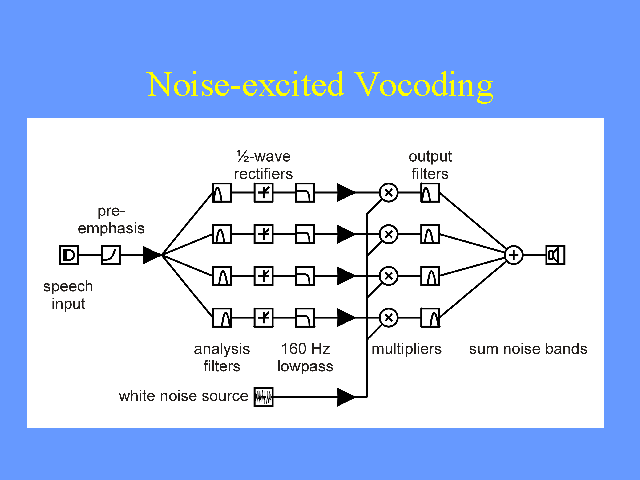 Noise-excited Vocoding

½-wave rectifiers

output filters

pre-emphasis

speech input

analysis filters

160 Hz lowpass

multipliers

sum noise bands

white noise source